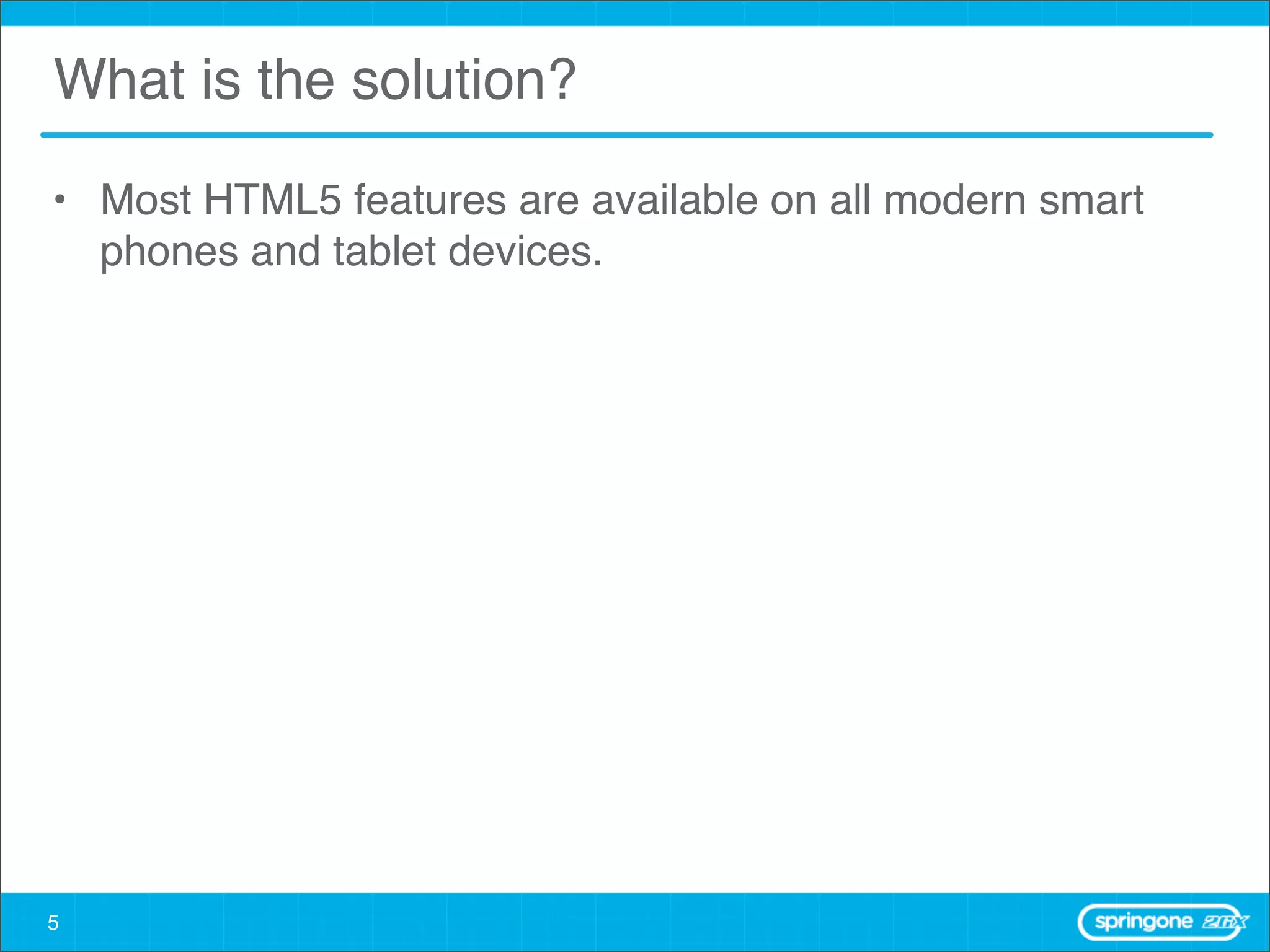 What is the solution?

• Most HTML5 features are available on all modern smart phones and tablet devices.

5

springone 2GX